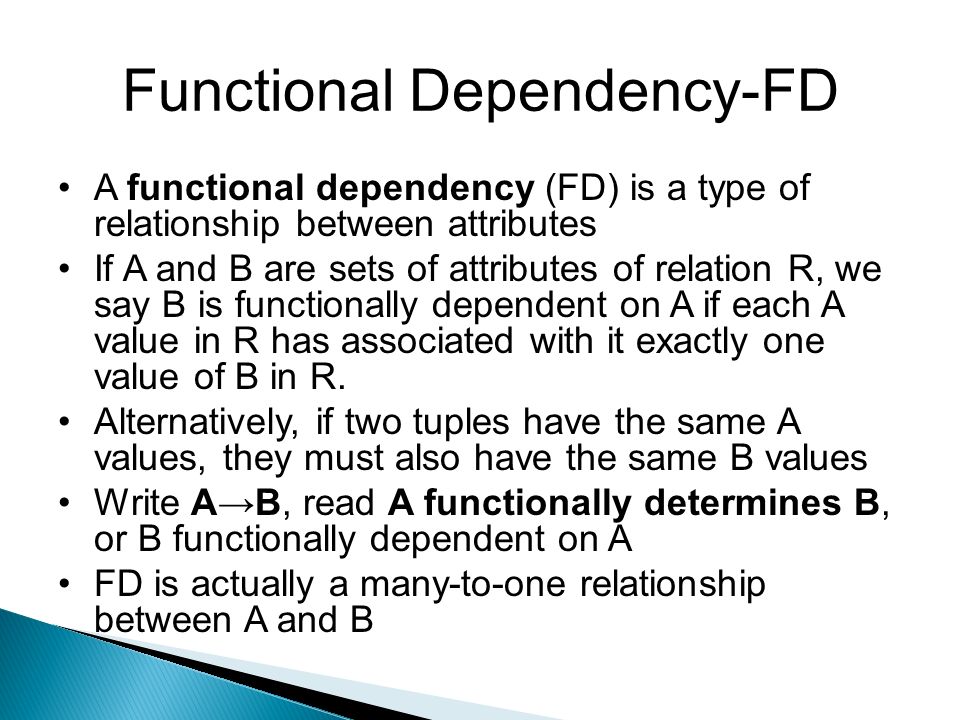 Functional Dependency-FD

• A functional dependency (FD) is a type of relationship between attributes
• If A and B are sets of attributes of relation R, we say B is functionally dependent on A if each A value in R has associated with it exactly one value of B in R.
• Alternatively, if two tuples have the same A values, they must also have the same B values
• Write A→B, read A functionally determines B, or B functionally dependent on A
• FD is actually a many-to-one relationship between A and B